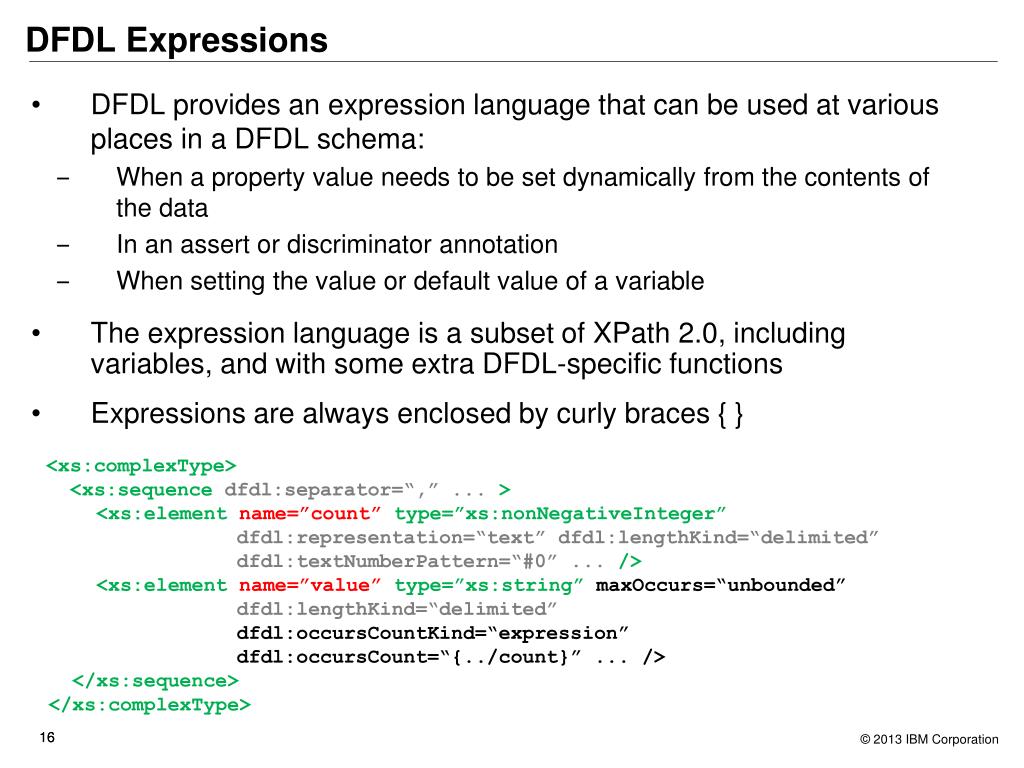 DFDL Expressions

• DFDL provides an expression language that can be used at various places in a DFDL schema:

– When a property value needs to be set dynamically from the contents of the data

– In an assert or discriminator annotation

– When setting the value or default value of a variable

• The expression language is a subset of XPath 2.0, including variables, and with some extra DFDL-specific functions

• Expressions are always enclosed by curly braces { }

<xs:complexType>
<xs:sequence dfdl:separator=“,” ... >
<xs:element name=”count” type=”xs:nonNegativeInteger”
dfdl:representation=“text” dfdl:lengthKind=“delimited”
dfdl:textNumberPattern=“#0” ... />
<xs:element name=”value” type=”xs:string” maxOccurs=“unbounded”
dfdl:lengthKind=“delimited”
dfdl:occursCountKind=“expression”
dfdl:occursCount=“{../count}” ... />
</xs:sequence>
</xs:complexType>

16

© 2013 IBM Corporation